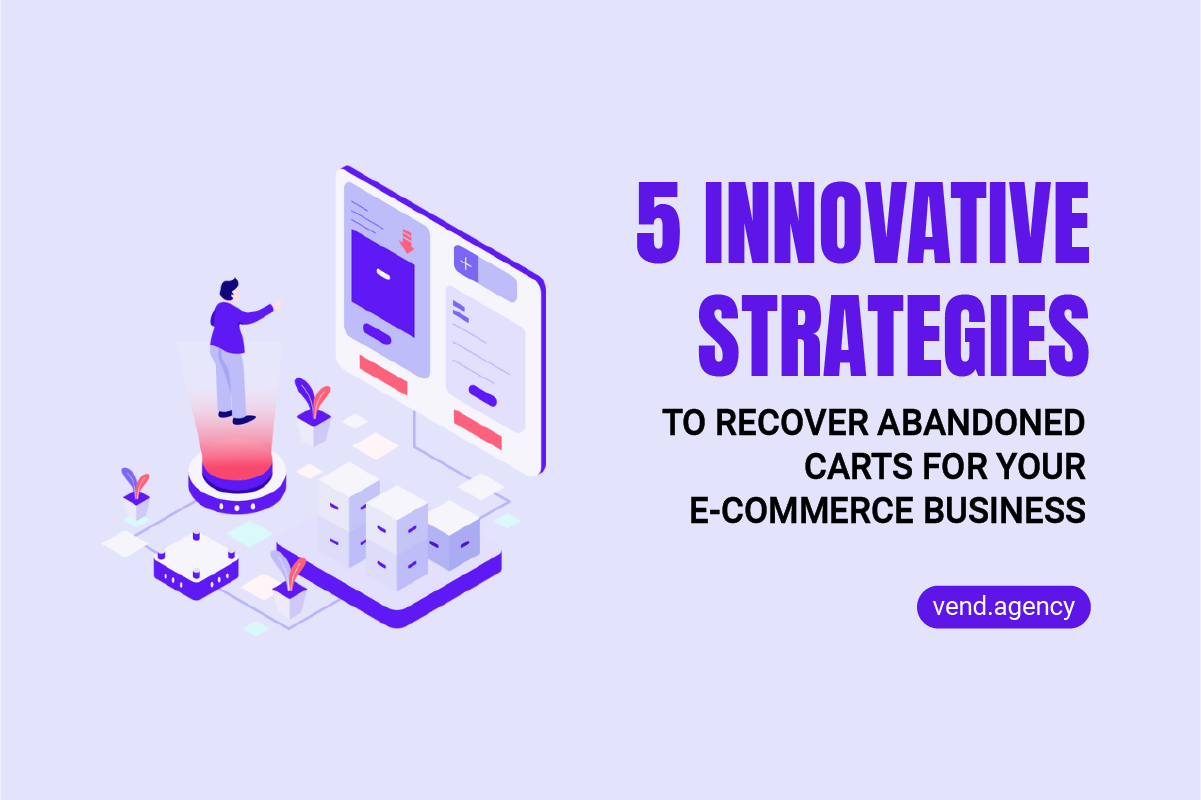 5 INNOVATIVE STRATEGIES

TO RECOVER ABANDONED CARTS FOR YOUR E-COMMERCE BUSINESS

vend.agency